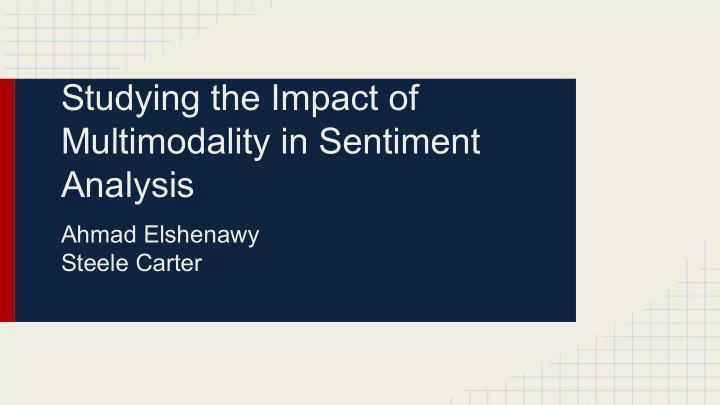 Studying the Impact of Multimodality in Sentiment Analysis

Ahmad Elshenawy
Steele Carter